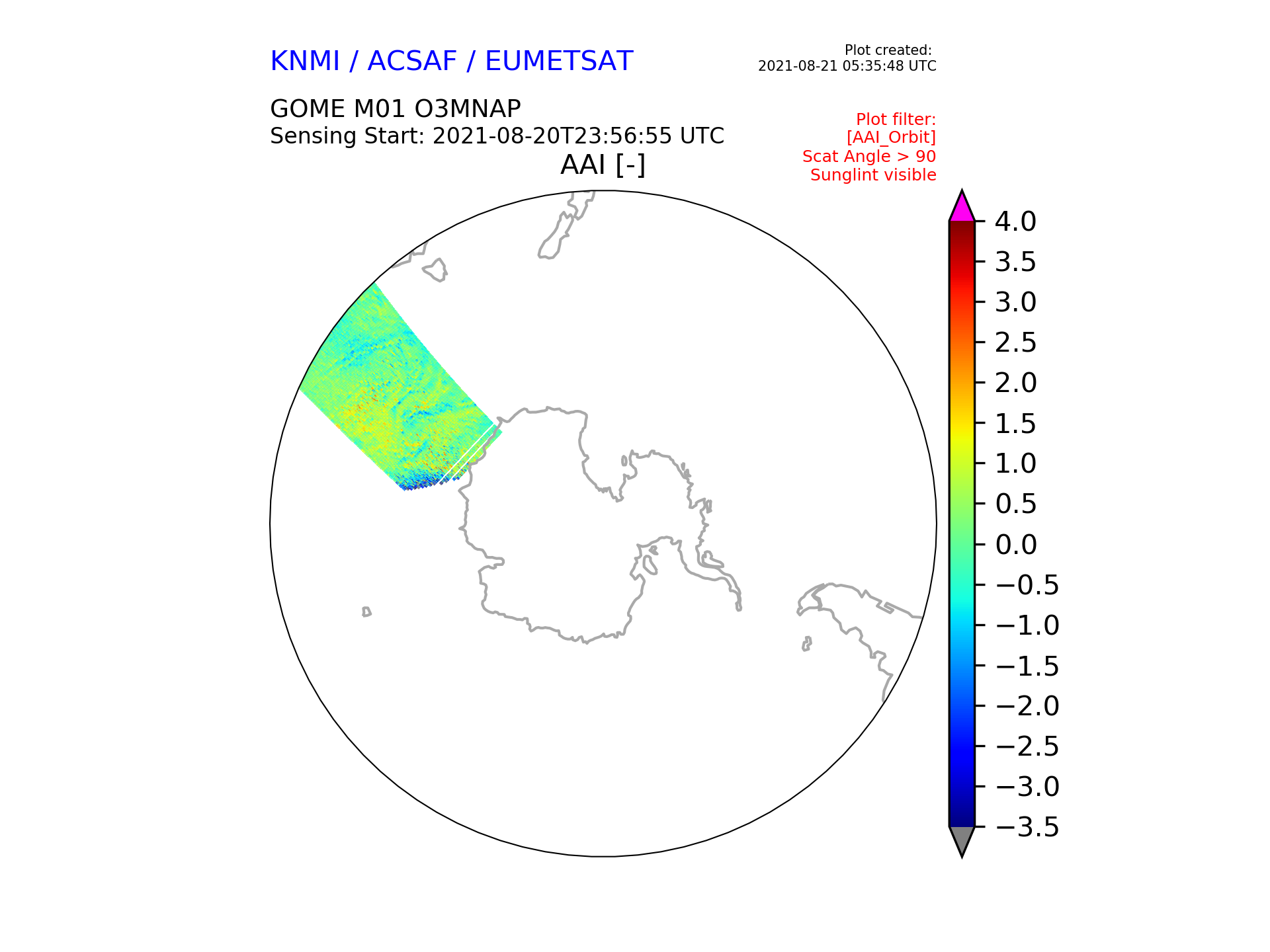 KNMI / ACSAF / EUMETSAT

Plot created:
2021-08-21 05:35:48 UTC

GOME M01 O3MNAP
Sensing Start: 2021-08-20T23:56:55 UTC

Plot filter:
[AAI_Orbit]
Scat Angle > 90
Sunglint visible

AAI [-]

4.0
3.5
3.0
2.5
2.0
1.5
1.0
0.5
0.0
−0.5
−1.0
−1.5
−2.0
−2.5
−3.0
−3.5